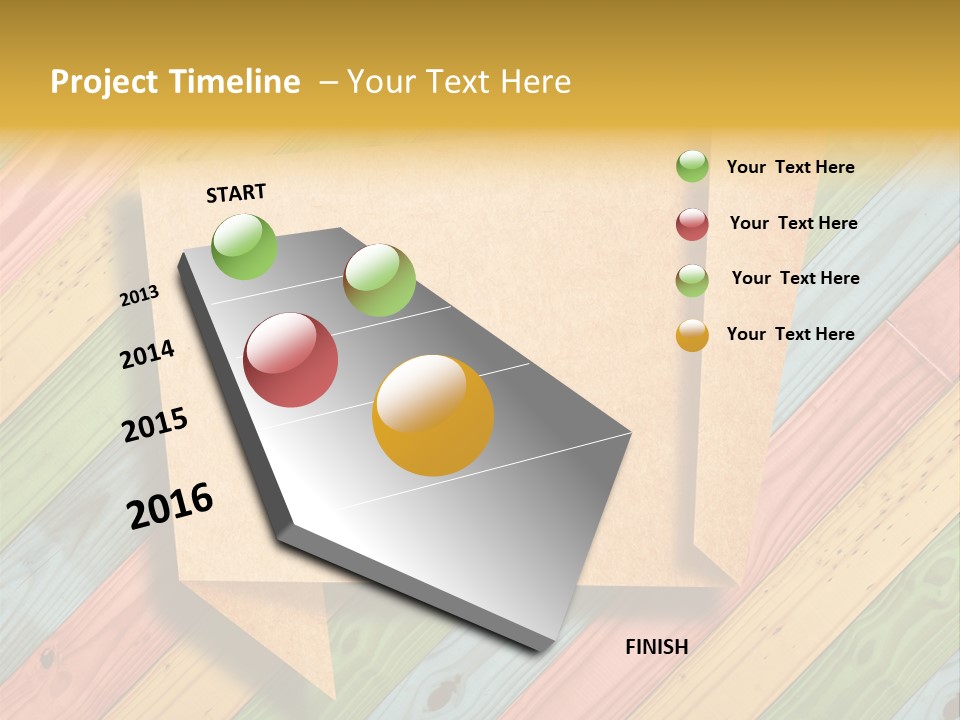 Project Timeline – Your Text Here

START

2013

2014

2015

2016

FINISH

Your Text Here

Your Text Here

Your Text Here

Your Text Here